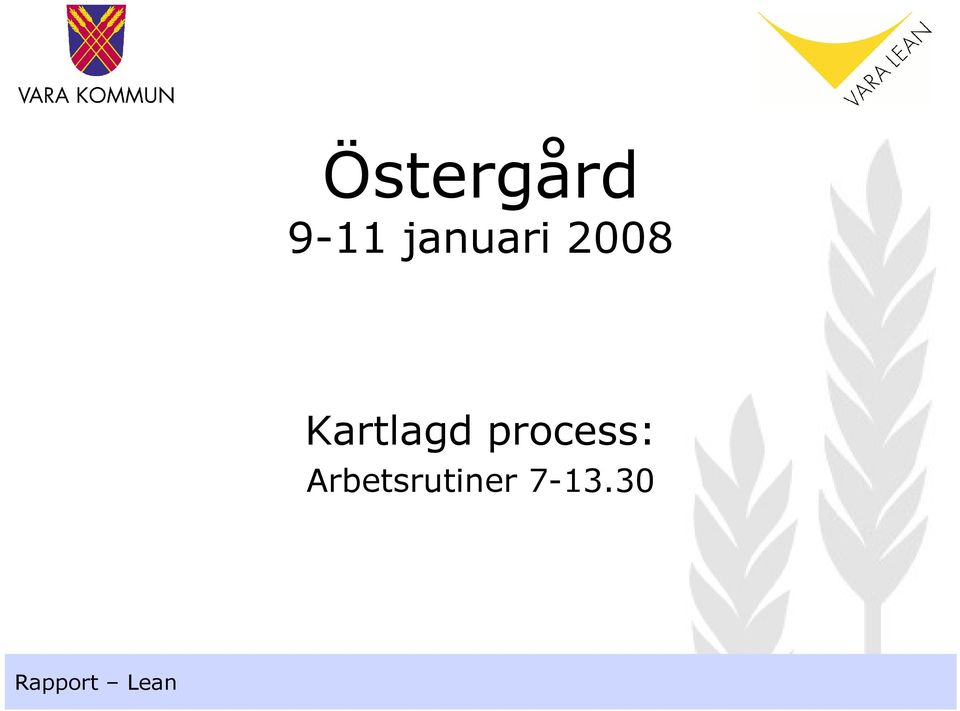 VARA KOMMUN

VARA LEAN

Östergård
9-11 januari 2008

Kartlagd process:
Arbetsrutiner 7-13.30

Rapport – Lean